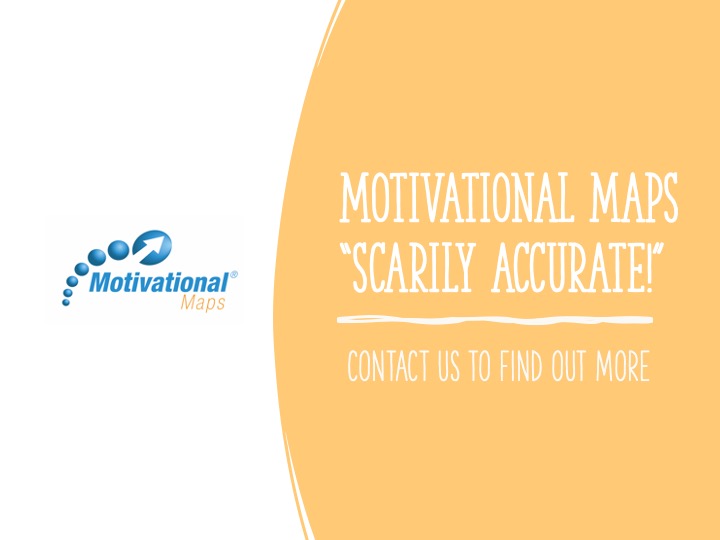 Motivational® Maps

MOTIVATIONAL MAPS "SCARILY ACCURATE!"

CONTACT US TO FIND OUT MORE